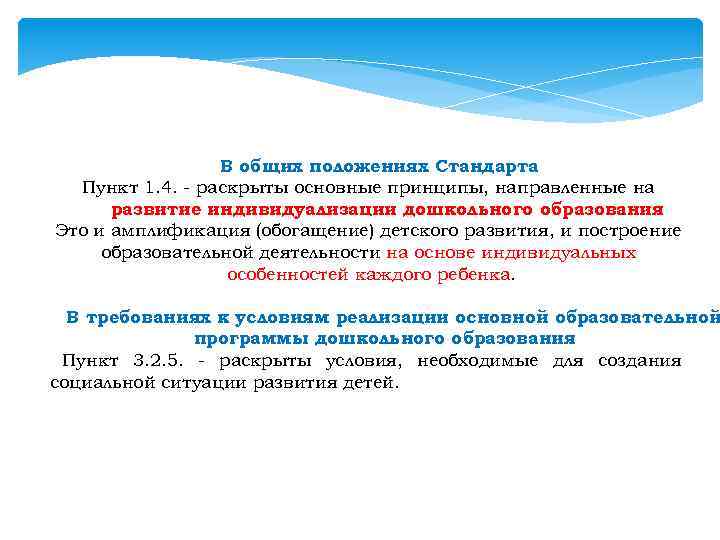 В общих положениях Стандарта
Пункт 1.4. - раскрыты основные принципы, направленные на развитие индивидуализации дошкольного образования
Это и амплификация (обогащение) детского развития, и построение образовательной деятельности на основе индивидуальных особенностей каждого ребенка.

В требованиях к условиям реализации основной образовательной программы дошкольного образования
Пункт 3.2.5. - раскрыты условия, необходимые для создания социальной ситуации развития детей.